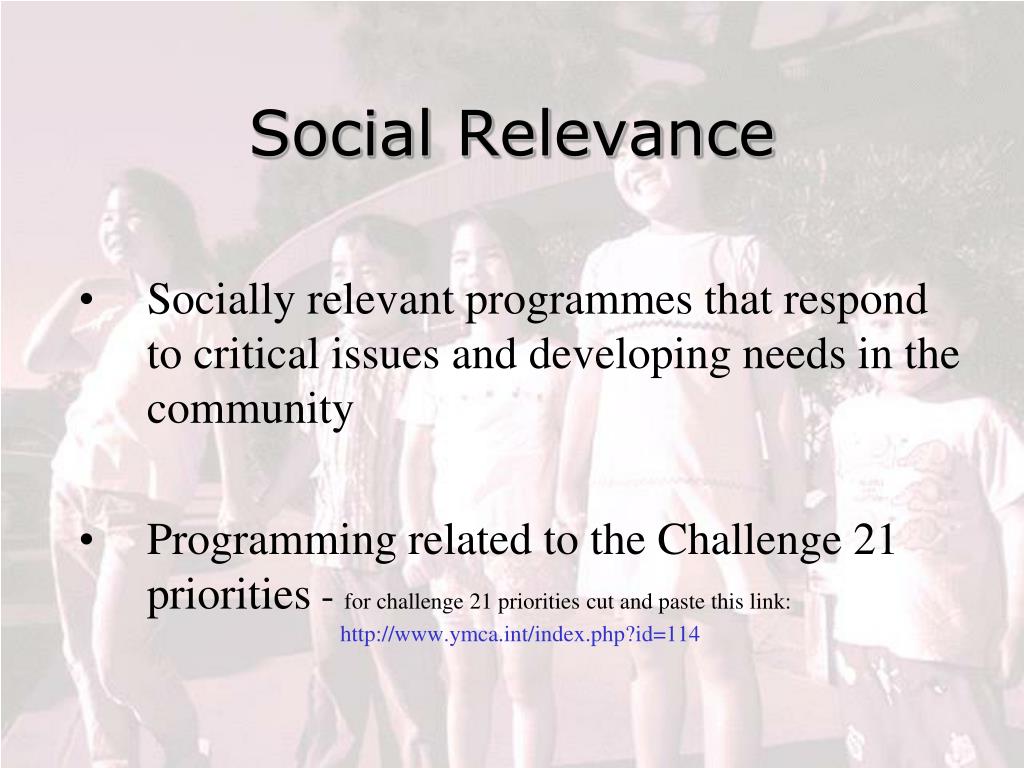 Social Relevance

• Socially relevant programmes that respond to critical issues and developing needs in the community

• Programming related to the Challenge 21 priorities - for challenge 21 priorities cut and paste this link: http://www.ymca.int/index.php?id=114